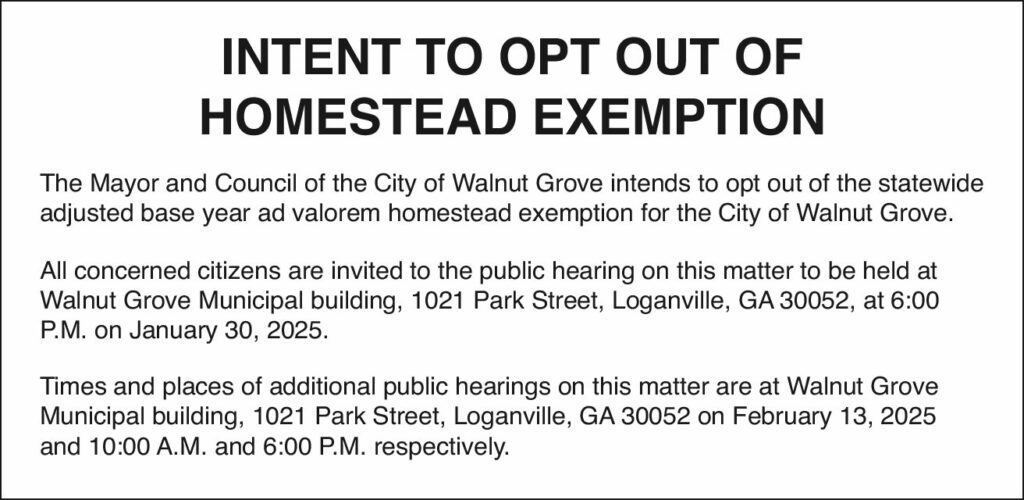 INTENT TO OPT OUT OF HOMESTEAD EXEMPTION

The Mayor and Council of the City of Walnut Grove intends to opt out of the statewide adjusted base year ad valorem homestead exemption for the City of Walnut Grove.

All concerned citizens are invited to the public hearing on this matter to be held at Walnut Grove Municipal building, 1021 Park Street, Loganville, GA 30052, at 6:00 P.M. on January 30, 2025.

Times and places of additional public hearings on this matter are at Walnut Grove Municipal building, 1021 Park Street, Loganville, GA 30052 on February 13, 2025 and 10:00 A.M. and 6:00 P.M. respectively.